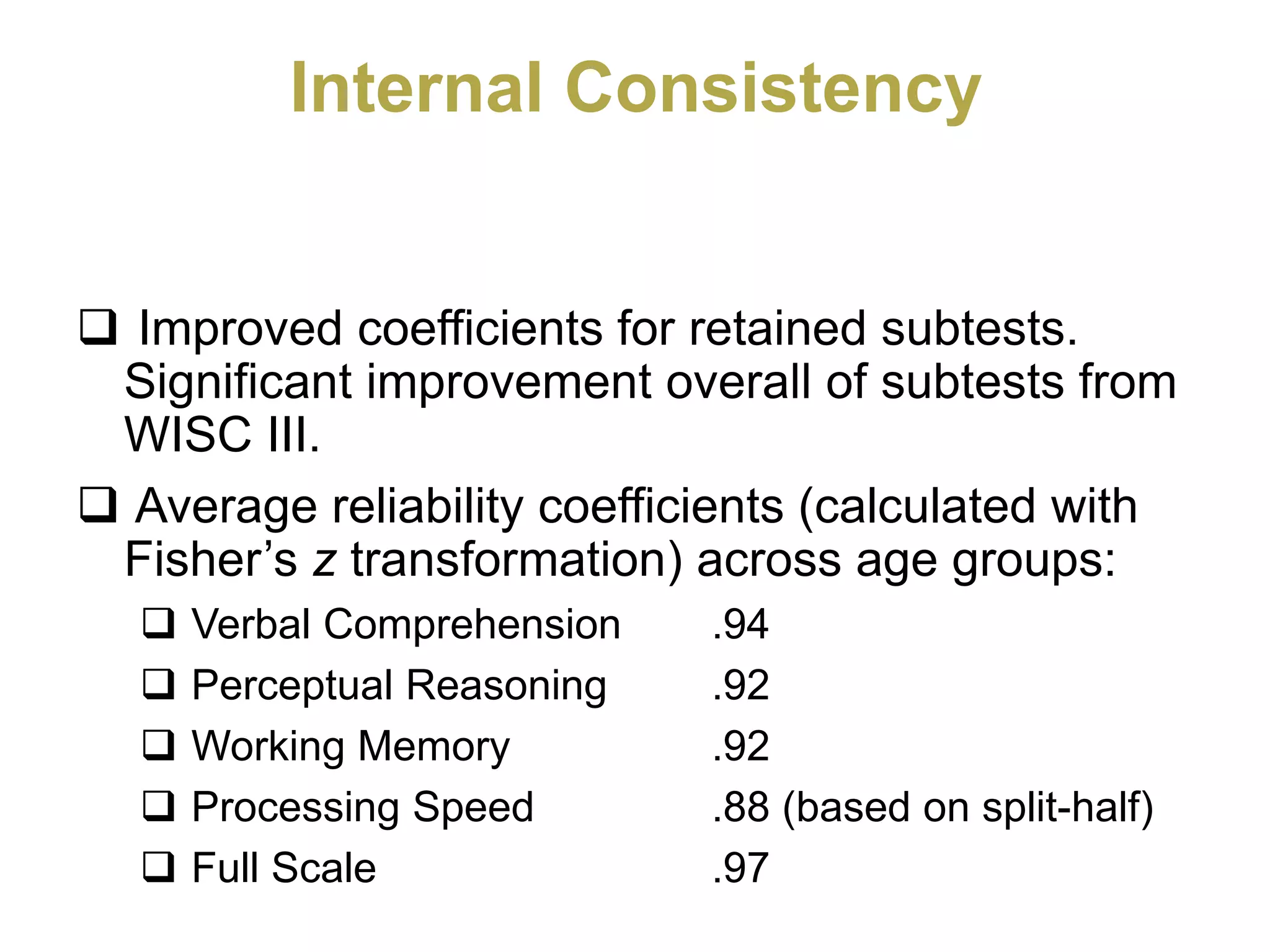 Internal Consistency

❑ Improved coefficients for retained subtests. Significant improvement overall of subtests from WISC III.

❑ Average reliability coefficients (calculated with Fisher's z transformation) across age groups:

❑ Verbal Comprehension .94
❑ Perceptual Reasoning .92
❑ Working Memory .92
❑ Processing Speed .88 (based on split-half)
❑ Full Scale .97